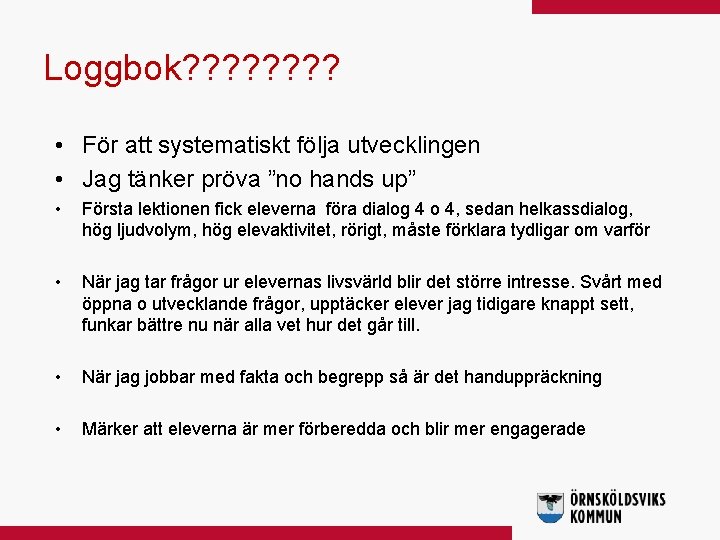 Loggbok????????

• För att systematiskt följa utvecklingen
• Jag tänker pröva ”no hands up”
• Första lektionen fick eleverna föra dialog 4 o 4, sedan helkassdialog, hög ljudvolym, hög elevaktivitet, rörigt, måste förklara tydligar om varför

• När jag tar frågor ur elevernas livsvärld blir det större intresse. Svårt med öppna o utvecklande frågor, upptäcker elever jag tidigare knappt sett, funkar bättre nu när alla vet hur det går till.

• När jag jobbar med fakta och begrepp så är det handuppräckning

• Märker att eleverna är mer förberedda och blir mer engagerade

ÖRNSKÖLDSVIKS KOMMUN